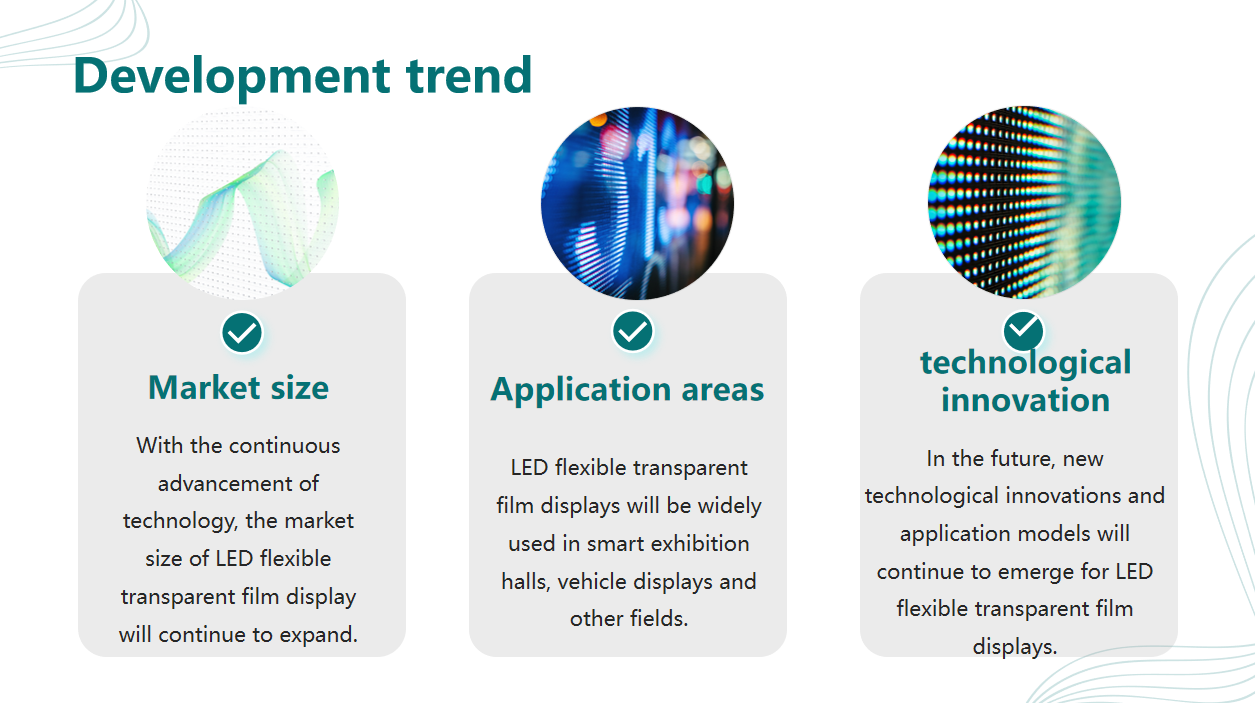 Development trend

Market size

With the continuous advancement of technology, the market size of LED flexible transparent film display will continue to expand.

Application areas

LED flexible transparent film displays will be widely used in smart exhibition halls, vehicle displays and other fields.

technological innovation

In the future, new technological innovations and application models will continue to emerge for LED flexible transparent film displays.